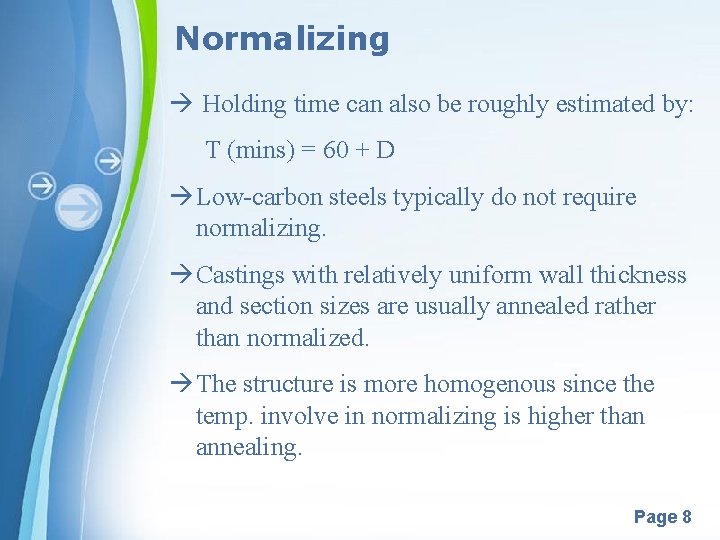 Normalizing

→ Holding time can also be roughly estimated by:

T (mins) = 60 + D

→ Low-carbon steels typically do not require normalizing.

→ Castings with relatively uniform wall thickness and section sizes are usually annealed rather than normalized.

→ The structure is more homogenous since the temp. involve in normalizing is higher than annealing.

Page 8